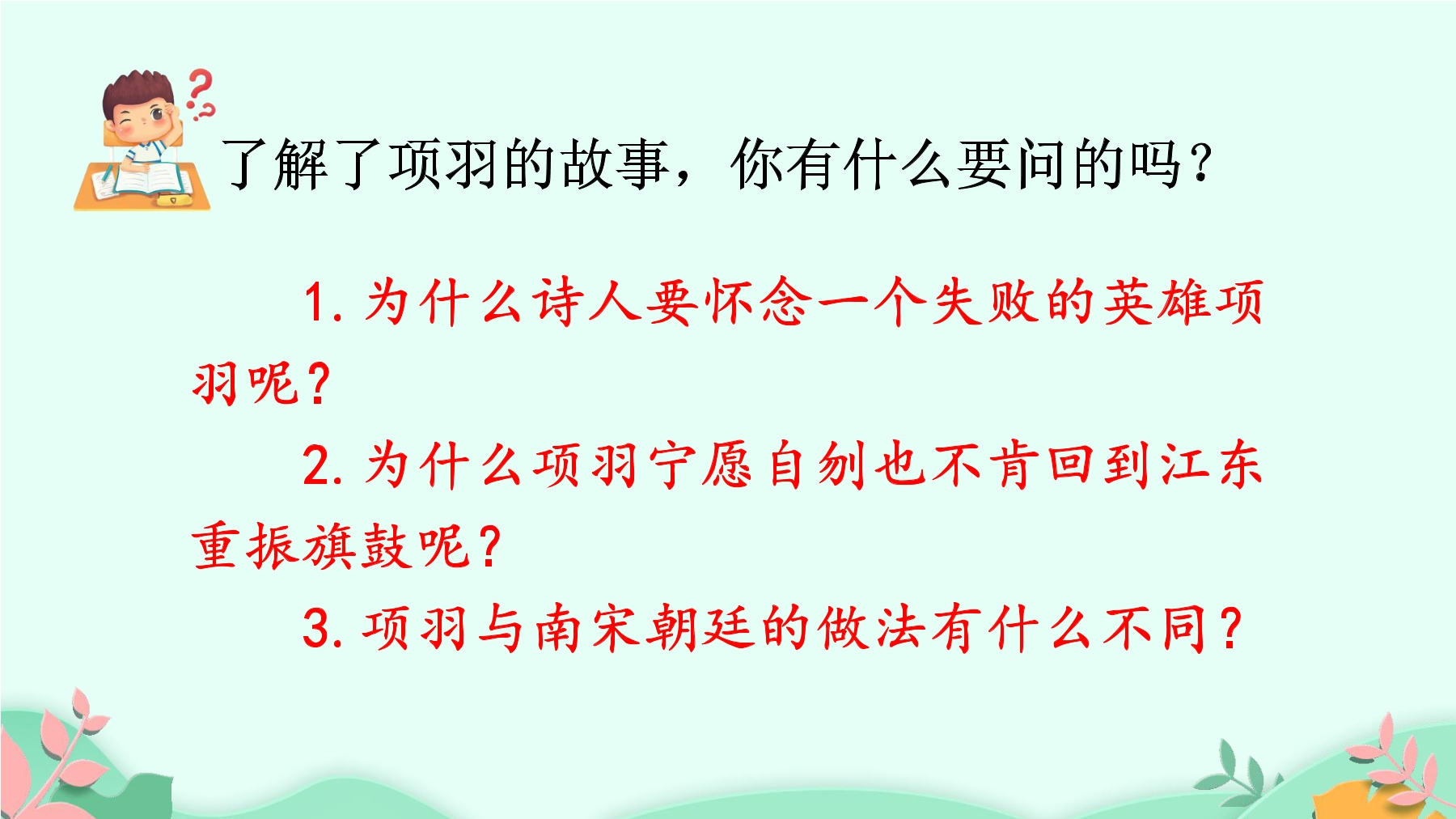 了解了项羽的故事，你有什么要问的吗？

1. 为什么诗人要怀念一个失败的英雄项羽呢？

2. 为什么项羽宁愿自刎也不肯回到江东重振旗鼓呢？

3. 项羽与南宋朝廷的做法有什么不同？